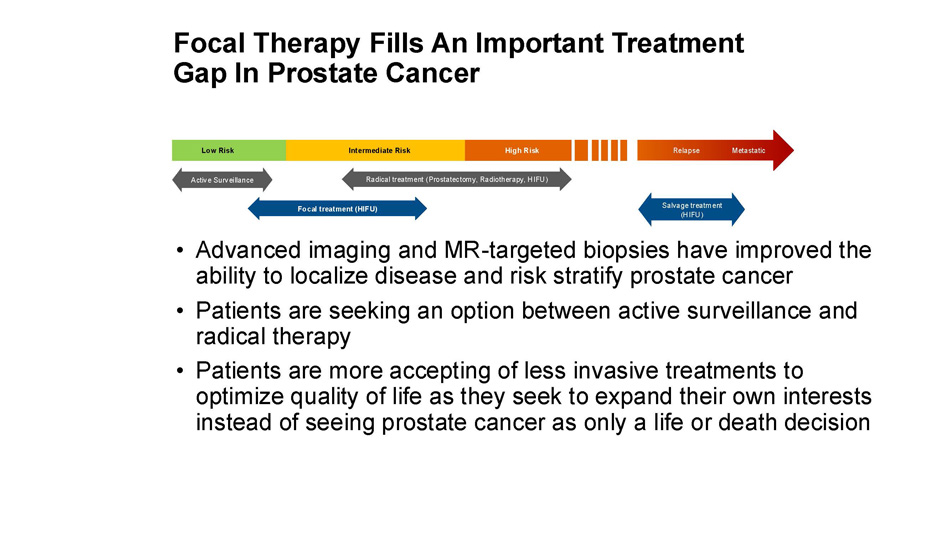 Focal Therapy Fills An Important Treatment Gap In Prostate Cancer

Low Risk
Intermediate Risk
High Risk
Relapse
Metastatic

Active Surveillance
Radical treatment (Prostatectomy, Radiotherapy, HIFU)
Focal treatment (HIFU)
Salvage treatment (HIFU)

• Advanced imaging and MR-targeted biopsies have improved the ability to localize disease and risk stratify prostate cancer

• Patients are seeking an option between active surveillance and radical therapy

• Patients are more accepting of less invasive treatments to optimize quality of life as they seek to expand their own interests instead of seeing prostate cancer as only a life or death decision